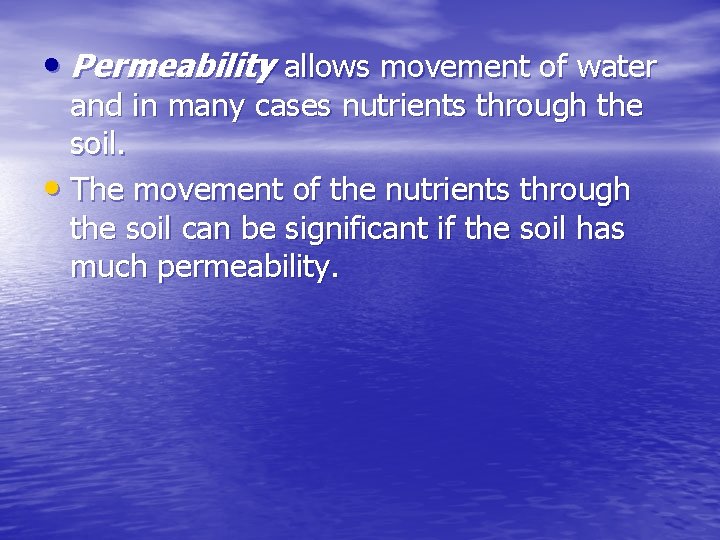 • Permeability allows movement of water and in many cases nutrients through the soil.

• The movement of the nutrients through the soil can be significant if the soil has much permeability.